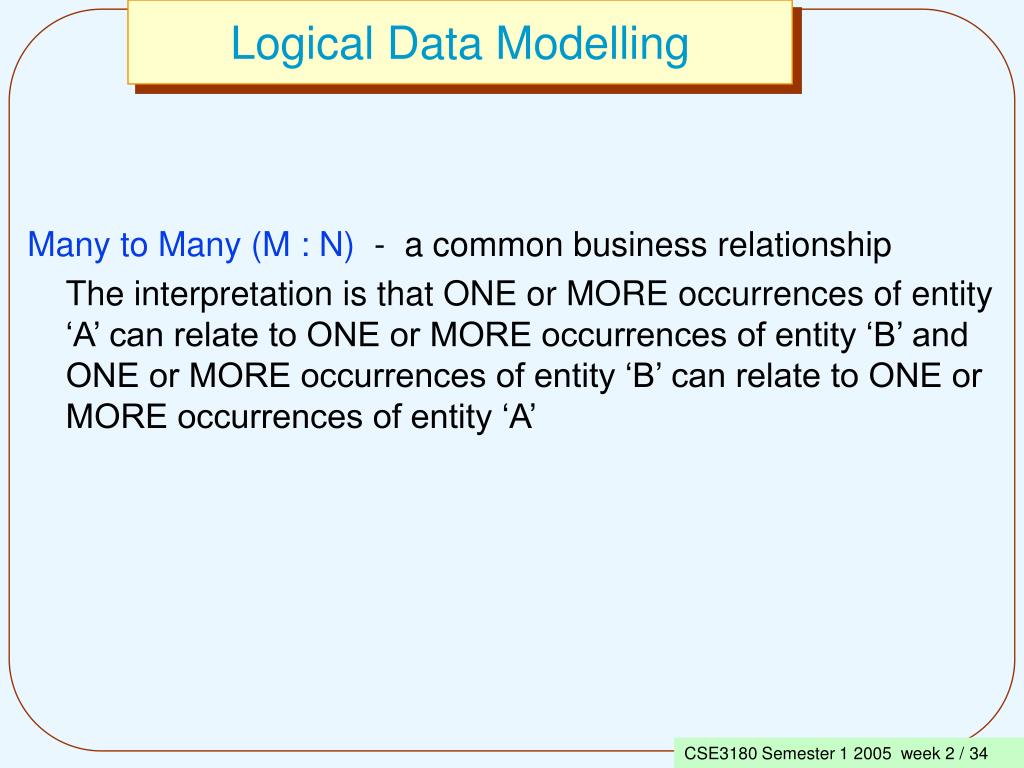 Logical Data Modelling

Many to Many (M : N) - a common business relationship

The interpretation is that ONE or MORE occurrences of entity ‘A’ can relate to ONE or MORE occurrences of entity ‘B’ and ONE or MORE occurrences of entity ‘B’ can relate to ONE or MORE occurrences of entity ‘A’

CSE3180 Semester 1 2005 week 2 / 34